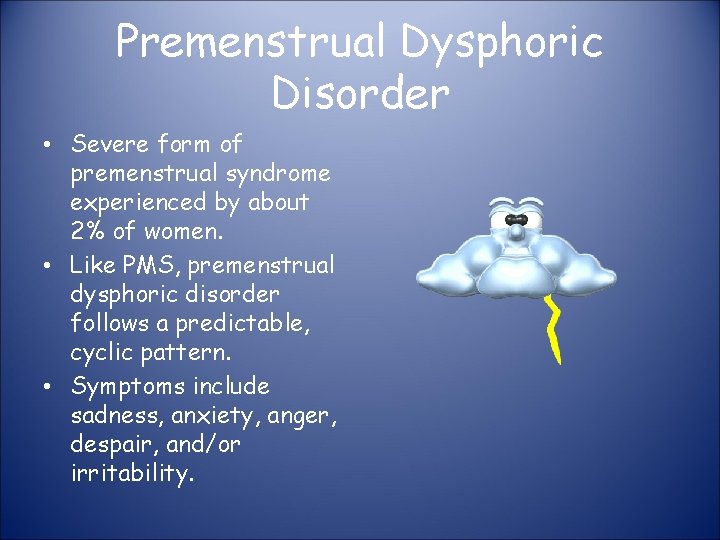 Premenstrual Dysphoric Disorder

• Severe form of premenstrual syndrome experienced by about 2% of women.
• Like PMS, premenstrual dysphoric disorder follows a predictable, cyclic pattern.
• Symptoms include sadness, anxiety, anger, despair, and/or irritability.